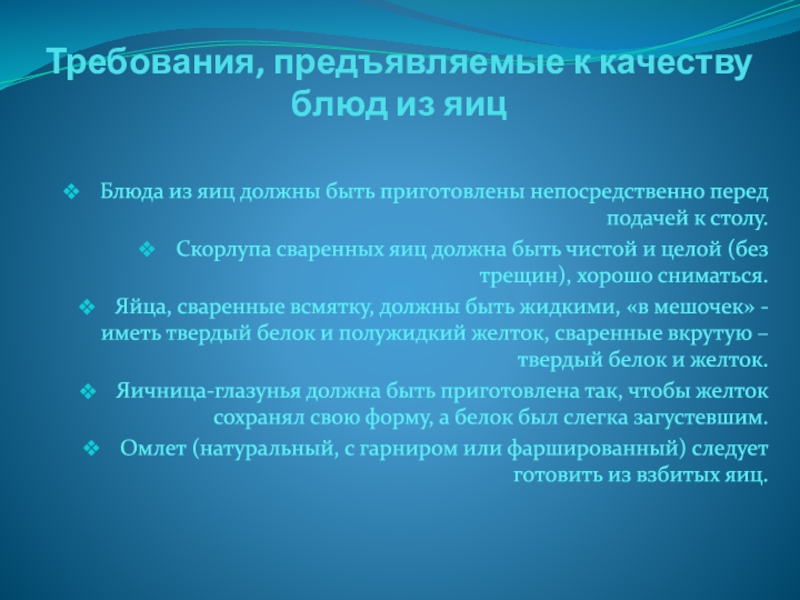 Требования, предъявляемые к качеству блюд из яиц

❖ Блюда из яиц должны быть приготовлены непосредственно перед подачей к столу.

❖ Скорлупа сваренных яиц должна быть чистой и целой (без трещин), хорошо сниматься.

❖ Яйца, сваренные всмятку, должны быть жидкими, «в мешочек» - иметь твердый белок и полужидкий желток, сваренные вкрутую – твердый белок и желток.

❖ Яичница-глазунья должна быть приготовлена так, чтобы желток сохранял свою форму, а белок был слегка загустевшим.

❖ Омлет (натуральный, с гарниром или фаршированный) следует готовить из взбитых яиц.